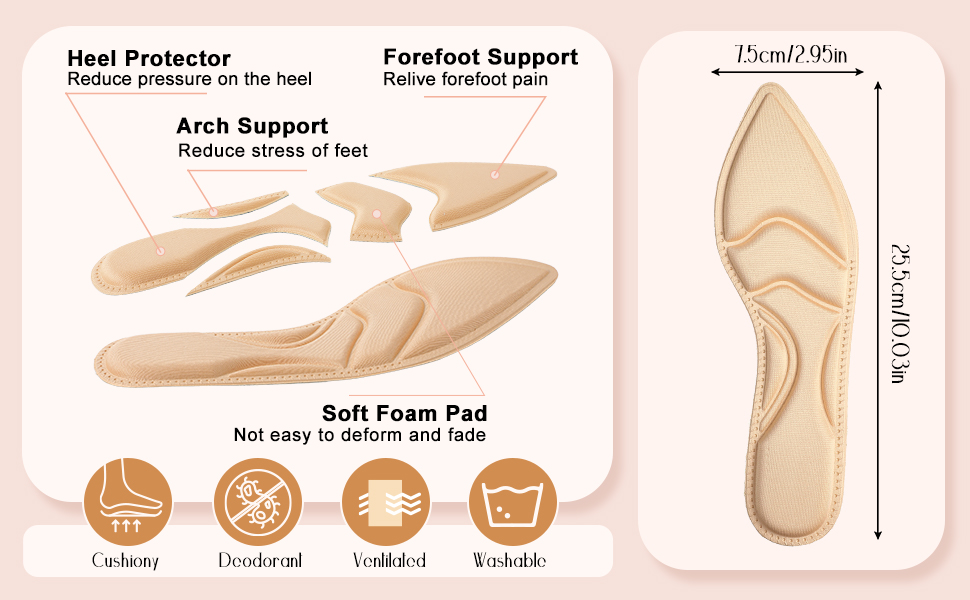 Heel Protector
Reduce pressure on the heel

Forefoot Support
Relive forefoot pain

Arch Support
Reduce stress of feet

Soft Foam Pad
Not easy to deform and fade

Cushiony

Deodorant

Ventilated

Washable

7.5cm/2.95in

25.5cm/10.03in